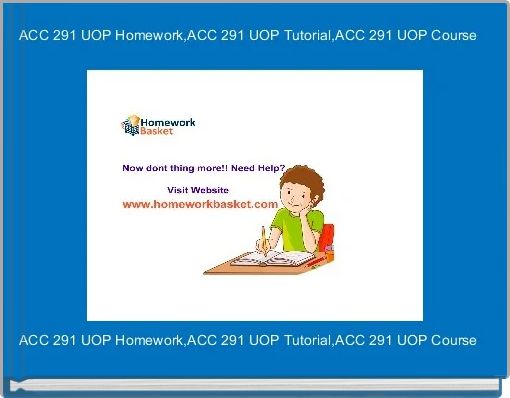 ACC 291 UOP Homework,ACC 291 UOP Tutorial,ACC 291 UOP Course

Homework Basket

Now dont thing more!! Need Help?

Visit Website
www.homeworkbasket.com

ACC 291 UOP Homework,ACC 291 UOP Tutorial,ACC 291 UOP Course